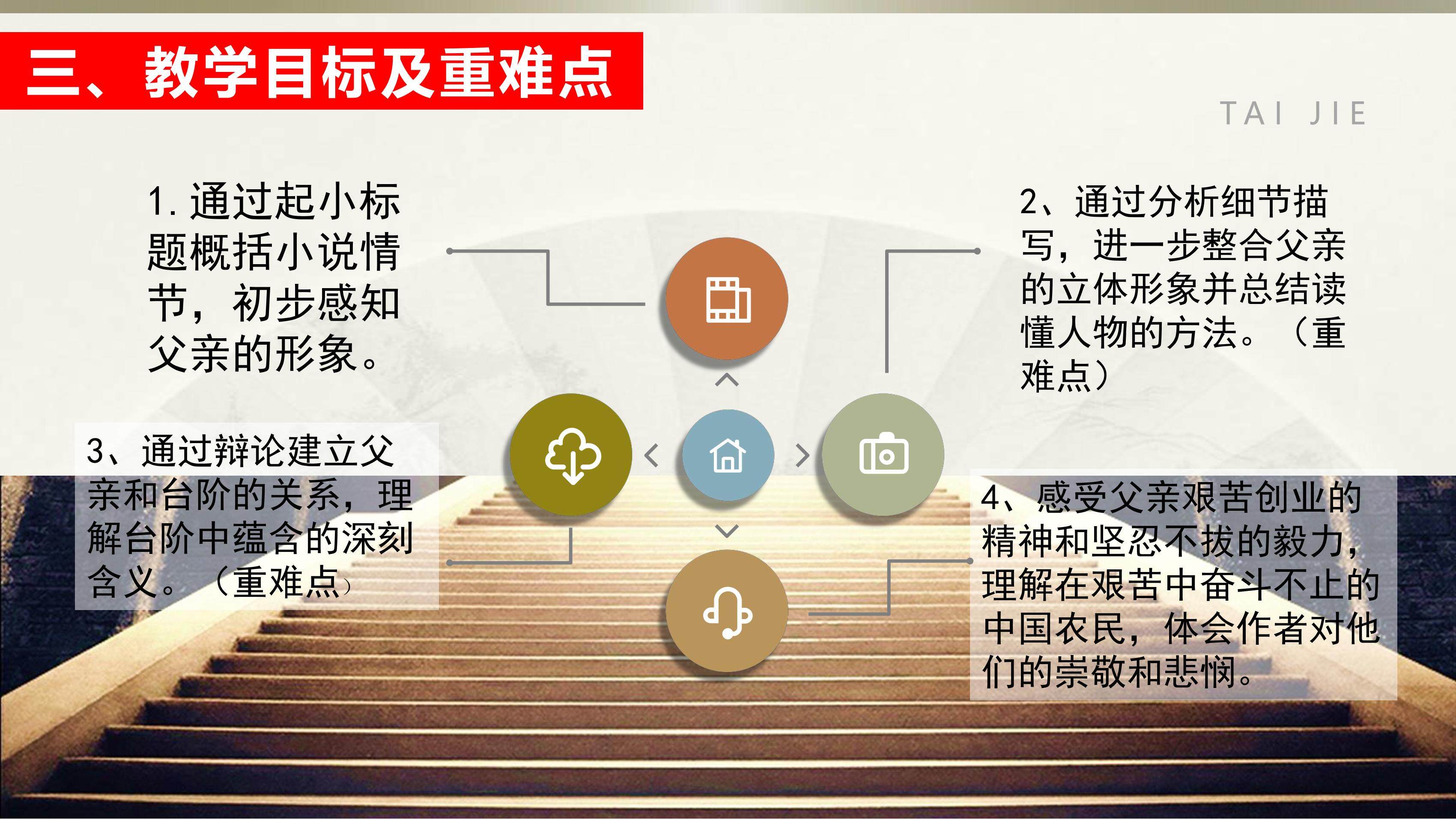 三、教学目标及重难点

TAI JIE

1. 通过起小标题概括小说情节，初步感知父亲的形象。

2、通过分析细节描写，进一步整合父亲的立体形象并总结读懂人物的方法。（重难点）

3、通过辩论建立父亲和台阶的关系，理解台阶中蕴含的深刻含义。（重难点）

4、感受父亲艰苦创业的精神和坚忍不拔的毅力，理解在艰苦中奋斗不止的中国农民，体会作者对他们的崇敬和悲悯。